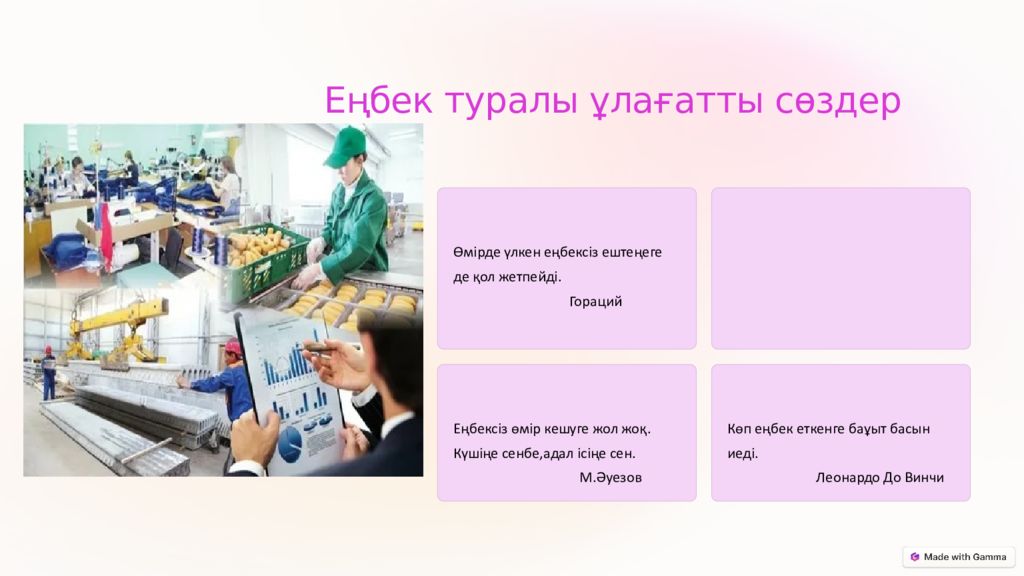 Еңбек туралы ұлағатты сөздер

Өмірде үлкен еңбексіз ештеңеге де қол жетпейді.
Гораций

Еңбексіз өмір кешуге жол жоқ. Күшіңе сенбе,адал ісіңе сен.
М.Әуезов

Көп еңбек еткенге бақыт басын иеді.
Леонардо До Винчи

Made with Gamma